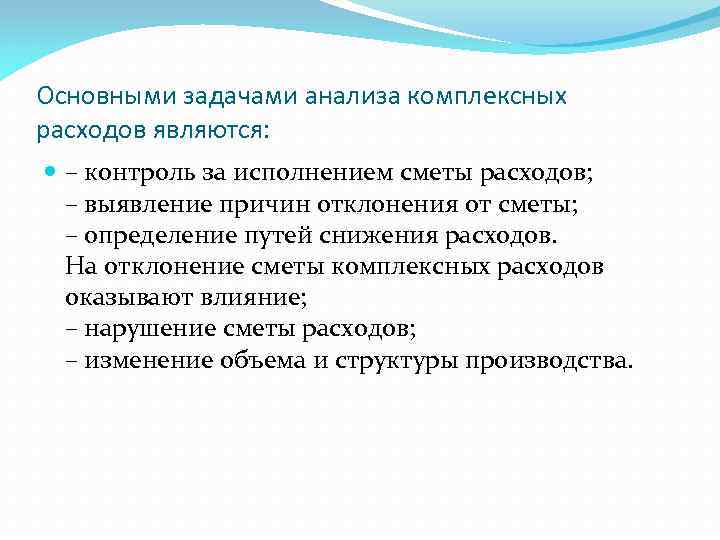 Основными задачами анализа комплексных расходов являются:

– контроль за исполнением сметы расходов;
– выявление причин отклонения от сметы;
– определение путей снижения расходов.
На отклонение сметы комплексных расходов оказывают влияние;
– нарушение сметы расходов;
– изменение объема и структуры производства.